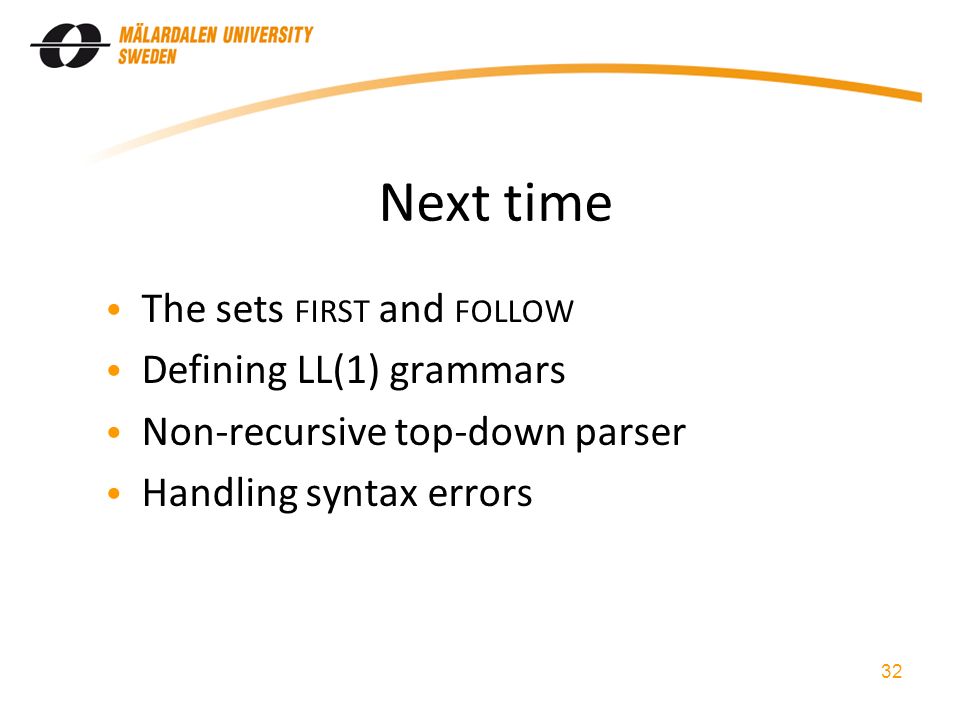 MÄLARDALEN UNIVERSITY
SWEDEN

Next time

• The sets FIRST and FOLLOW
• Defining LL(1) grammars
• Non-recursive top-down parser
• Handling syntax errors

32